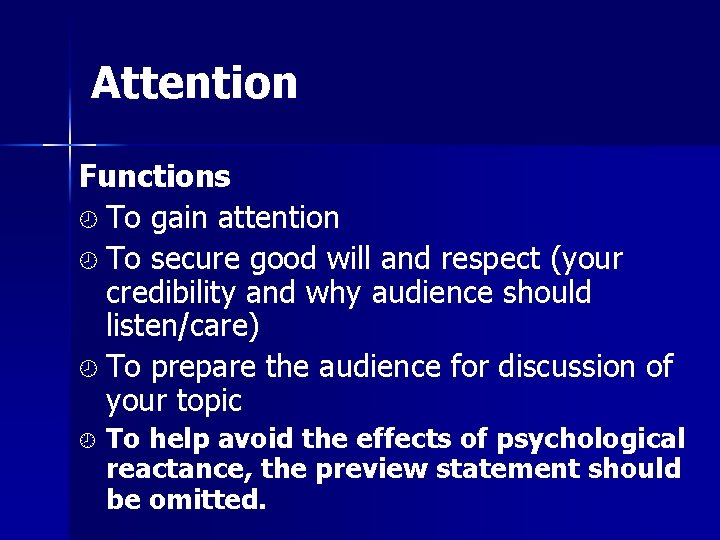 Attention

Functions

To gain attention

To secure good will and respect (your credibility and why audience should listen/care)

To prepare the audience for discussion of your topic

To help avoid the effects of psychological reactance, the preview statement should be omitted.